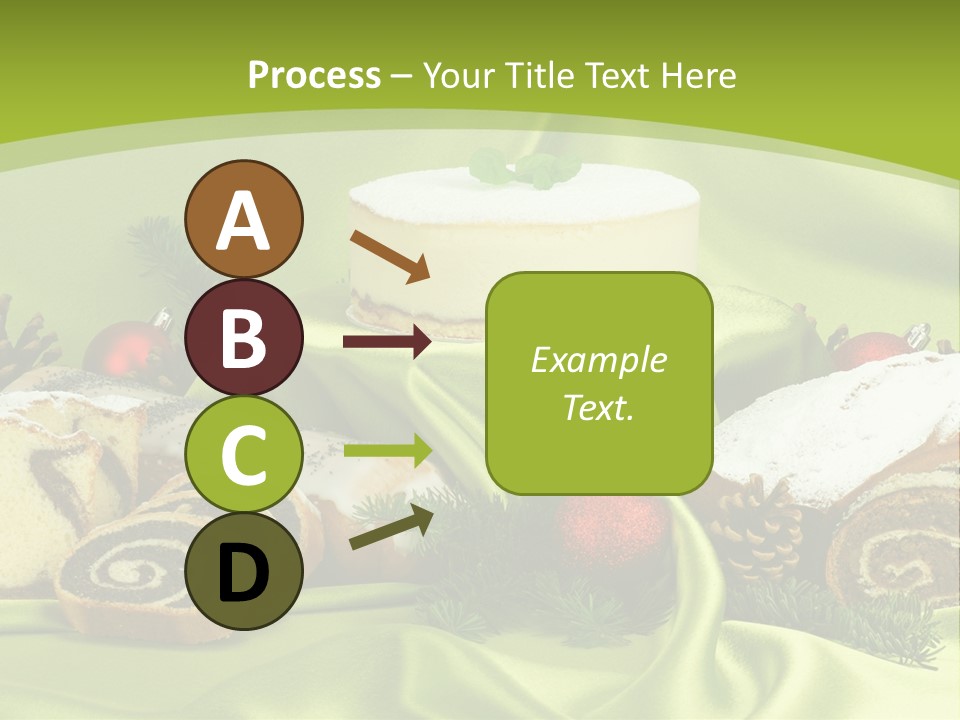 Process – Your Title Text Here

A

B

C

D

Example Text.